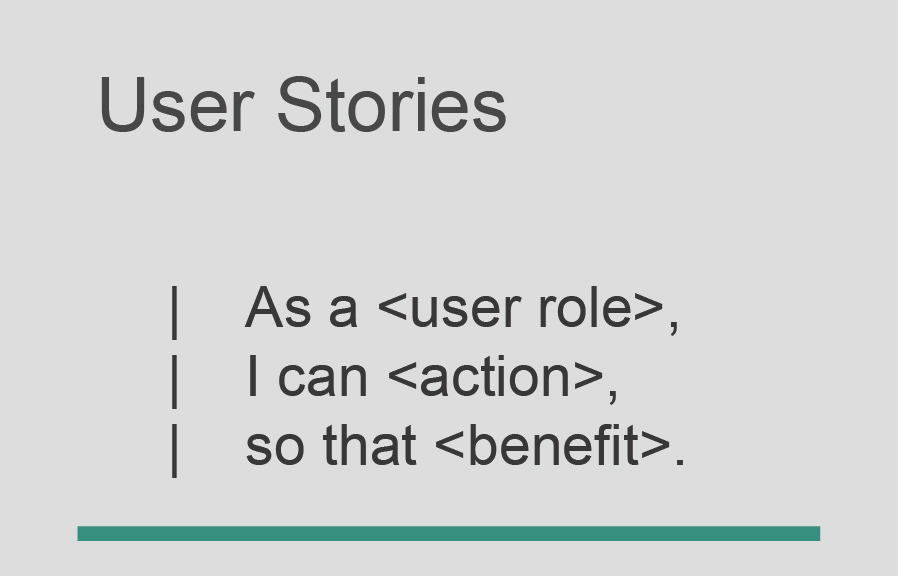 User Stories

| As a <user role>,
| I can <action>,
| so that <benefit>.